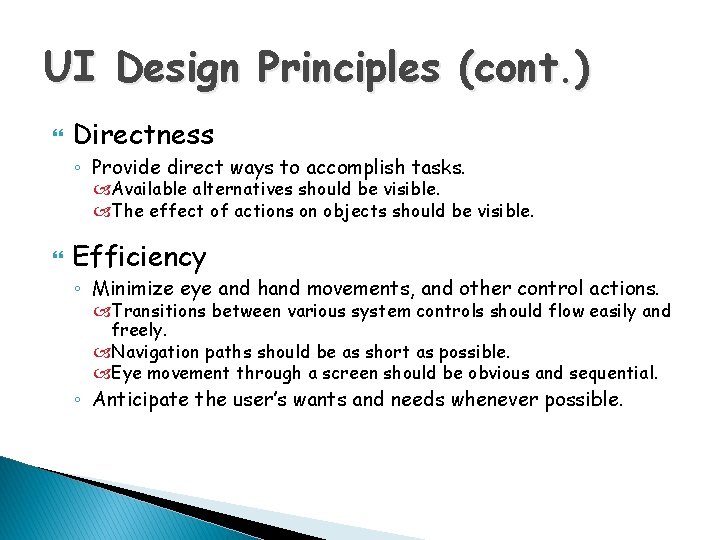 UI Design Principles (cont.)

Directness

Provide direct ways to accomplish tasks.

Available alternatives should be visible.

The effect of actions on objects should be visible.

Efficiency

Minimize eye and hand movements, and other control actions.

Transitions between various system controls should flow easily and freely.

Navigation paths should be as short as possible.

Eye movement through a screen should be obvious and sequential.

Anticipate the user's wants and needs whenever possible.